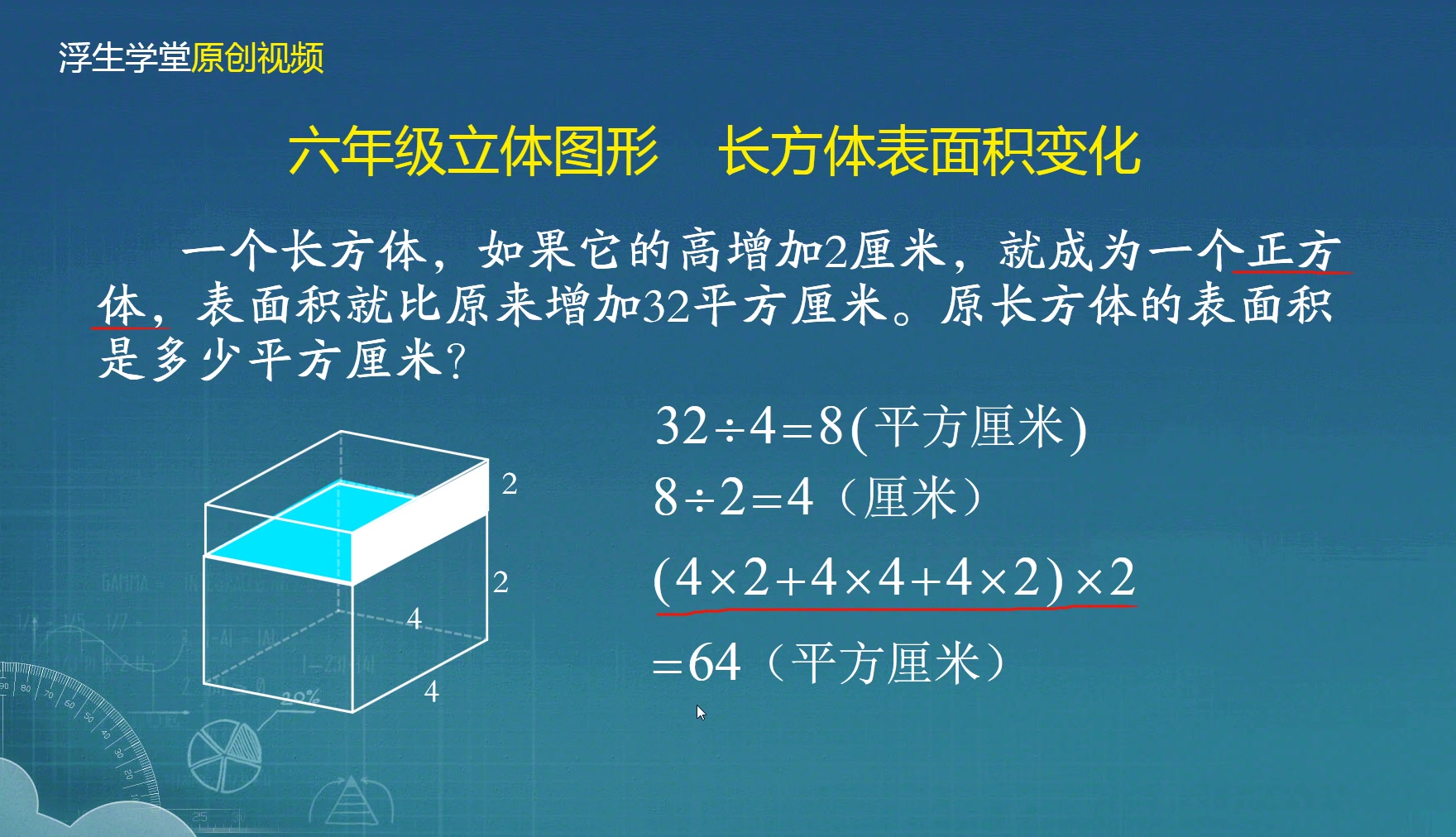 浮生学堂原创视频

六年级立体图形　长方体表面积变化

一个长方体，如果它的高增加2厘米，就成为一个正方体，表面积就比原来增加32平方厘米。原长方体的表面积是多少平方厘米？

2

2

4

4

$32\div4=8$(平方厘米)

$8\div2=4$（厘米）

$(4\times2+4\times4+4\times2)\times2$

$=64$（平方厘米）